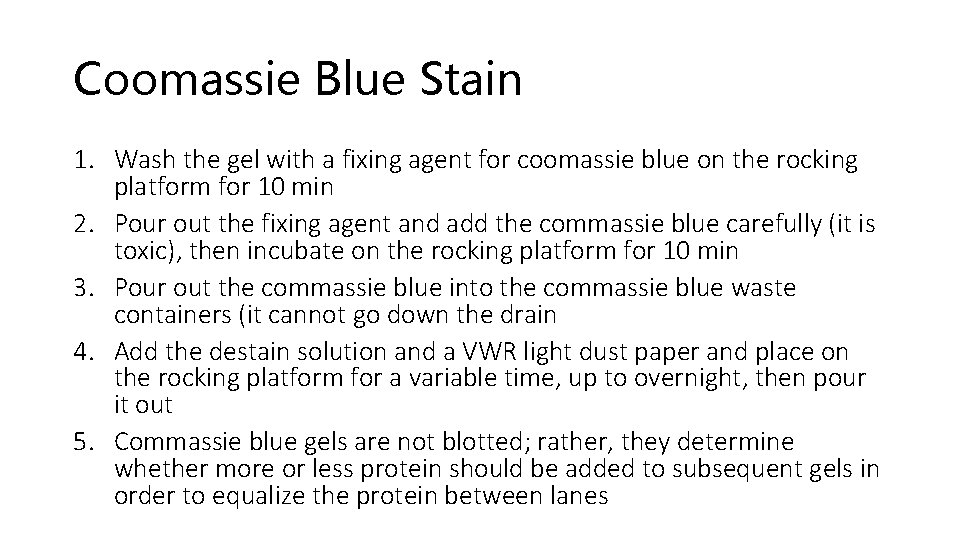 Coomassie Blue Stain

1. Wash the gel with a fixing agent for coomassie blue on the rocking platform for 10 min
2. Pour out the fixing agent and add the commassie blue carefully (it is toxic), then incubate on the rocking platform for 10 min
3. Pour out the commassie blue into the commassie blue waste containers (it cannot go down the drain
4. Add the destain solution and a VWR light dust paper and place on the rocking platform for a variable time, up to overnight, then pour it out
5. Commassie blue gels are not blotted; rather, they determine whether more or less protein should be added to subsequent gels in order to equalize the protein between lanes